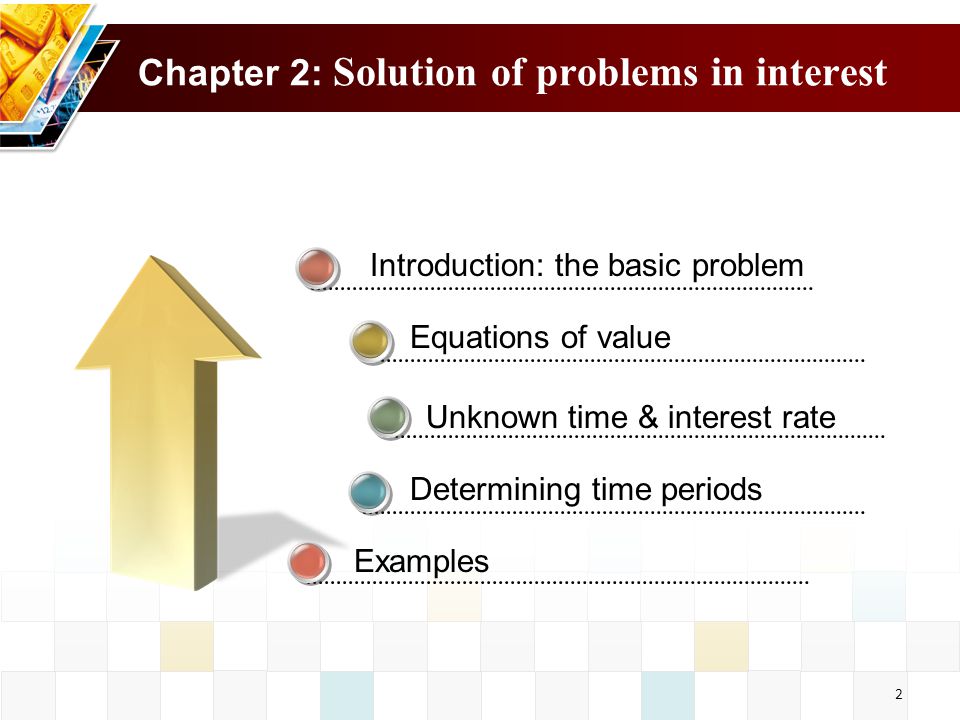 Chapter 2: Solution of problems in interest

Introduction: the basic problem

Equations of value

Unknown time & interest rate

Determining time periods

Examples

2